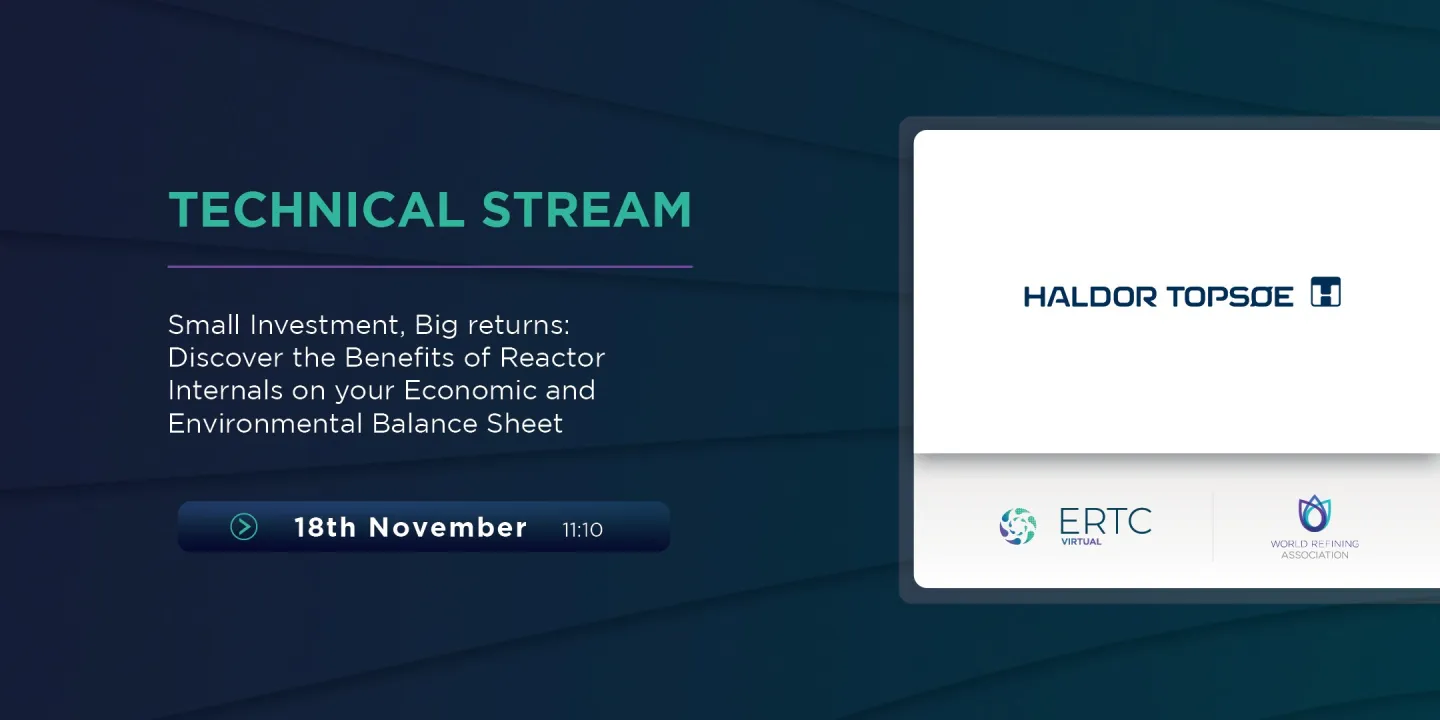 TECHNICAL STREAM

Small Investment, Big returns: Discover the Benefits of Reactor Internals on your Economic and Environmental Balance Sheet

18th November 11:10

HALDOR TOPSØE

ERTC
VIRTUAL

WORLD REFINING ASSOCIATION